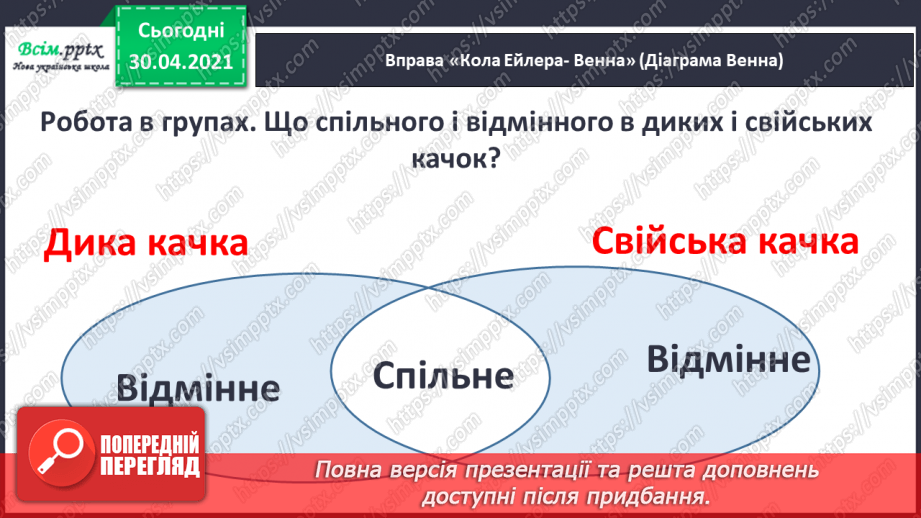 Всім.pptx
Нова українська школа

Сьогодні
30.04.2021

Вправа «Кола Ейлера- Венна» (Діаграма Венна)

Робота в групах. Що спільного і відмінного в диких і свійських качок?

Дика качка

Свійська качка

Відмінне

Спільне

Відмінне

ПОПЕРЕДНІЙ ПЕРЕГЛЯД

Повна версія презентації та решта доповнень доступні після придбання.

https://vsimpptx.com